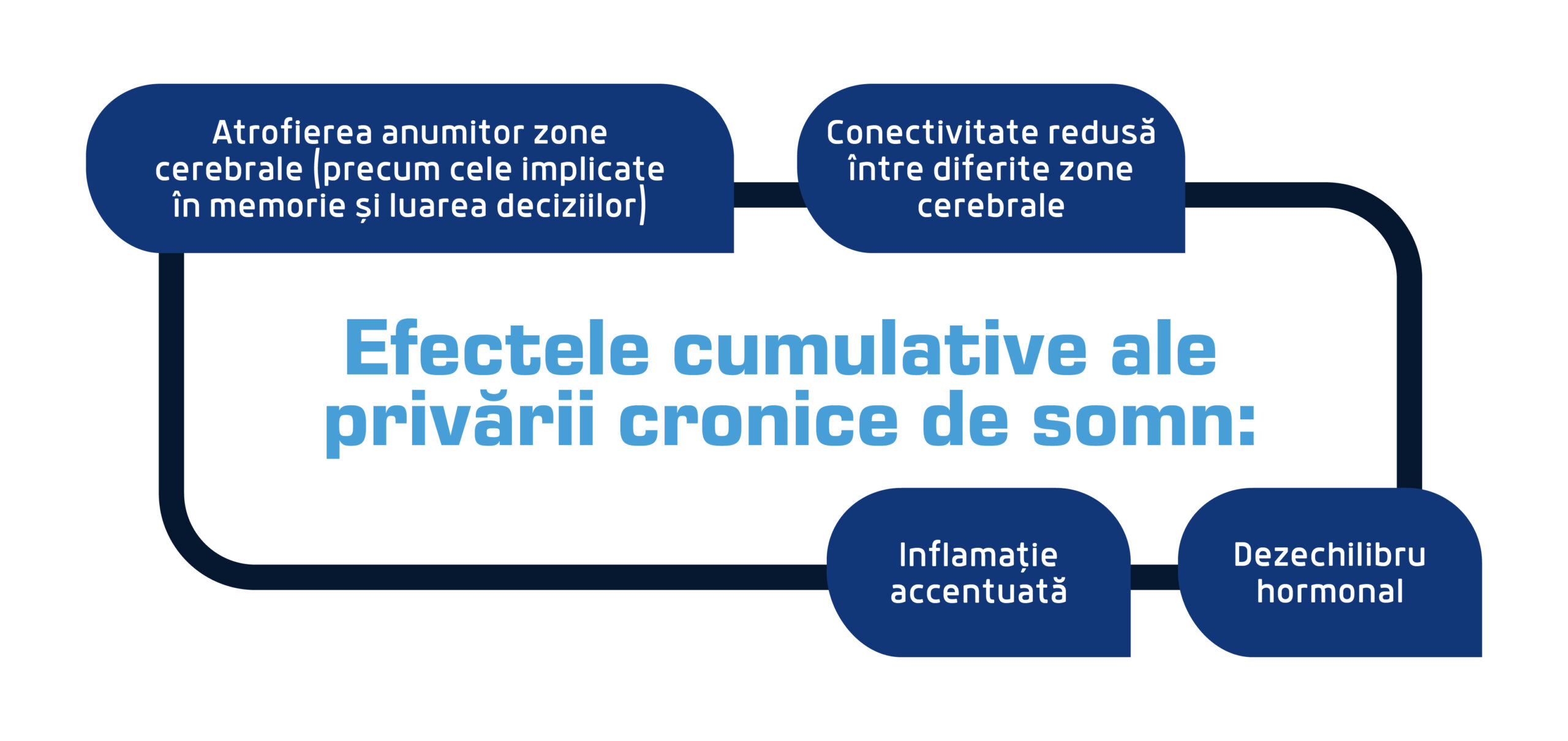 Atrofierea anumitor zone cerebrale (precum cele implicate în memorie și luarea deciziilor)

Conectivitate redusă între diferite zone cerebrale

Efectele cumulative ale privării cronice de somn:

Inflamație accentuată

Dezechilibru hormonal